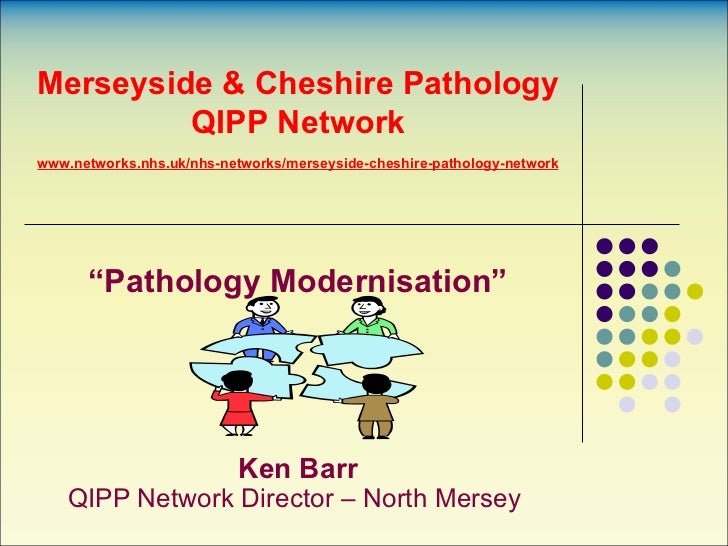 Merseyside & Cheshire Pathology QIPP Network

www.networks.nhs.uk/nhs-networks/merseyside-cheshire-pathology-network

“Pathology Modernisation”

Ken Barr
QIPP Network Director – North Mersey